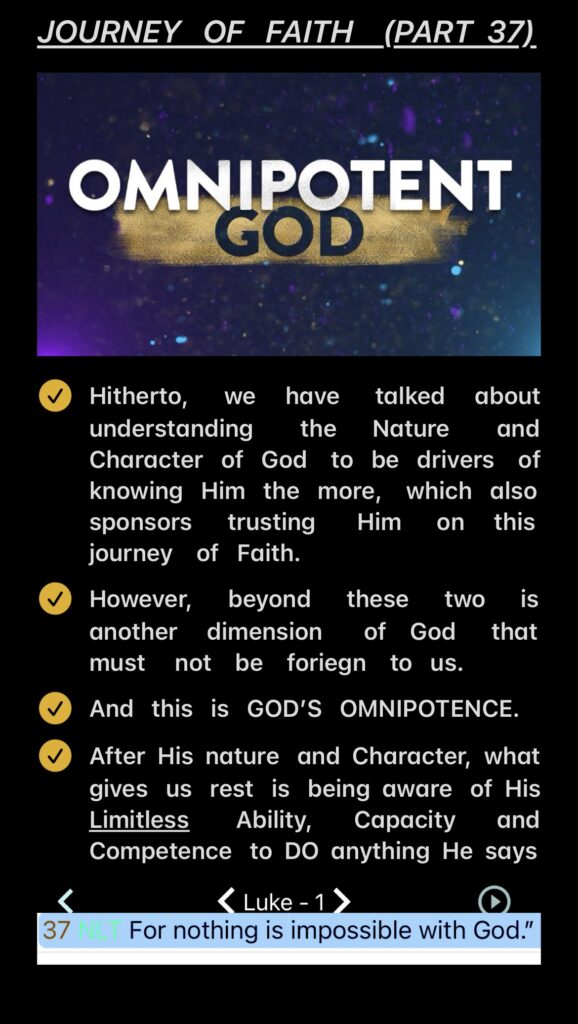 JOURNEY OF FAITH (PART 37)

OMNIPOTENT GOD

Hitherto, we have talked about understanding the Nature and Character of God to be drivers of knowing Him the more, which also sponsors trusting Him on this journey of Faith.

However, beyond these two is another dimension of God that must not be foriegn to us.

And this is GOD'S OMNIPOTENCE.

After His nature and Character, what gives us rest is being aware of His Limitless Ability, Capacity and Competence to DO anything He says

Luke - 1

37 NLT For nothing is impossible with God."